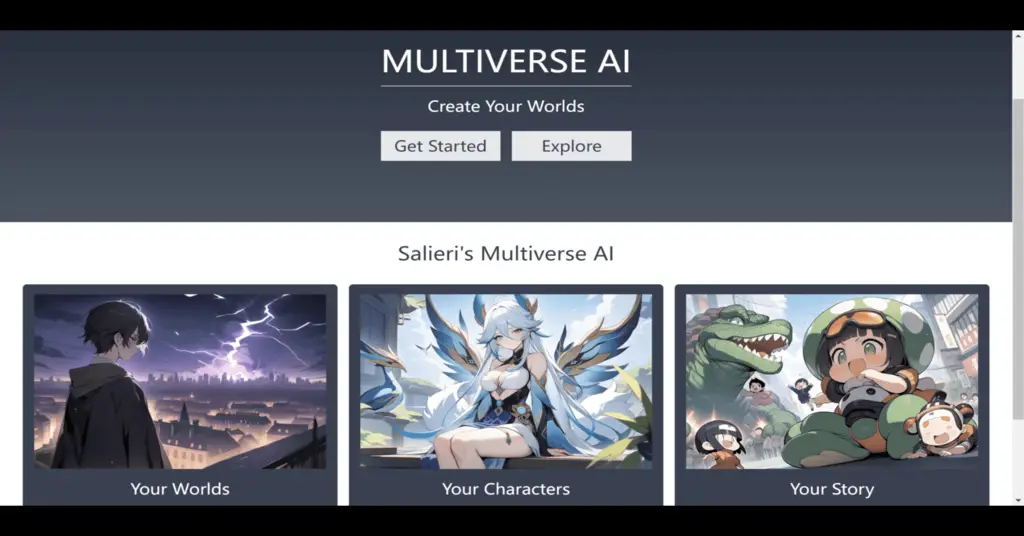 MULTIVERSE AI

Create Your Worlds

Get Started

Explore

Salieri's Multiverse AI

Your Worlds

Your Characters

Your Story